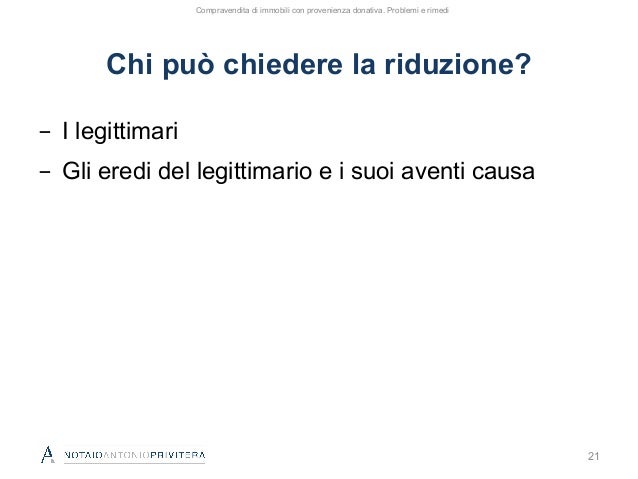 Compravendita di immobili con provenienza donativa. Problemi e rimedi

Chi può chiedere la riduzione?

– I legittimari

– Gli eredi del legittimario e i suoi aventi causa

NOTAIOANTONIOPRIVITERA

21